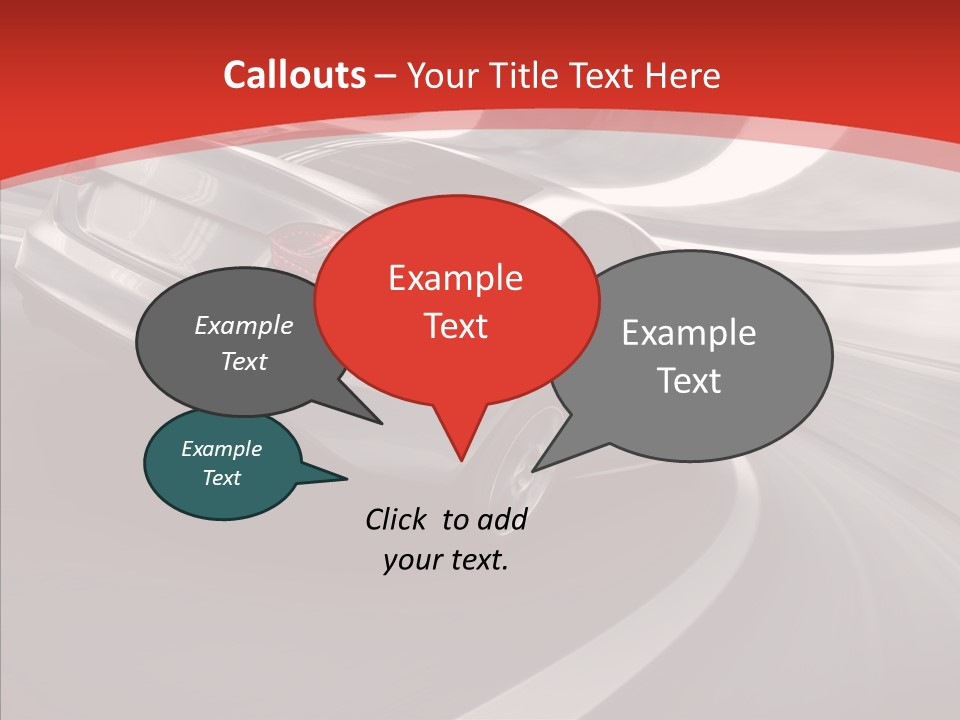 Callouts – Your Title Text Here

Example Text

Example Text

Example Text

Example Text

Click to add your text.